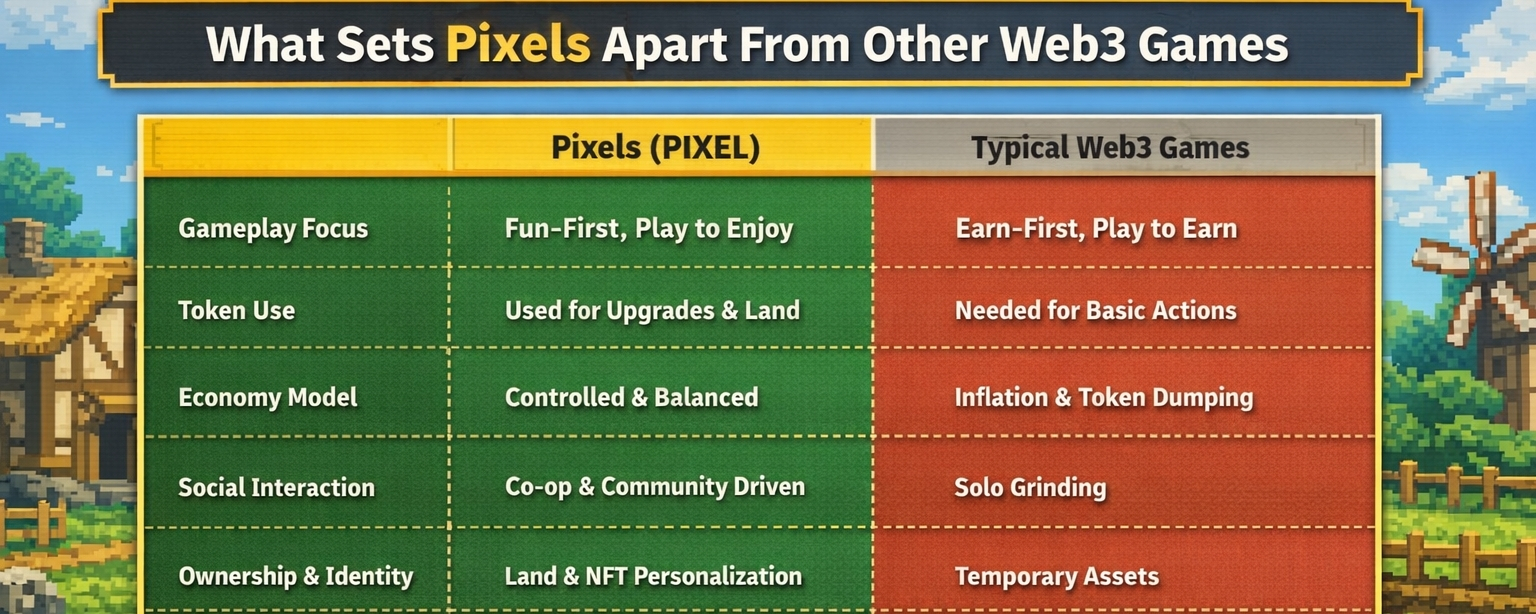 What Sets Pixels Apart From Other Web3 Games

| | Pixels (PIXEL) | Typical Web3 Games |
|---|---|---|
| Gameplay Focus | Fun-First, Play to Enjoy | Earn-First, Play to Earn |
| Token Use | Used for Upgrades & Land | Needed for Basic Actions |
| Economy Model | Controlled & Balanced | Inflation & Token Dumping |
| Social Interaction | Co-op & Community Driven | Solo Grinding |
| Ownership & Identity | Land & NFT Personalization | Temporary Assets |